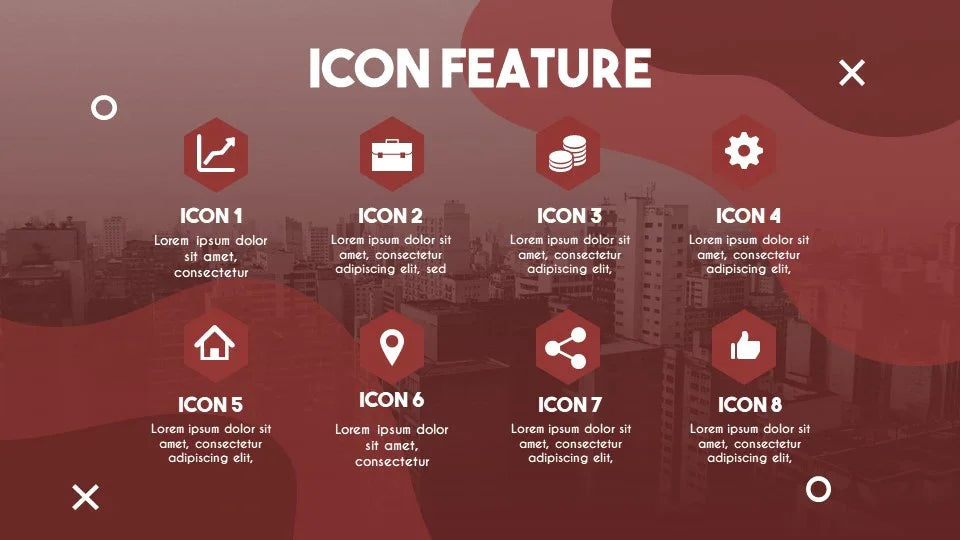 ICON FEATURE

ICON 1
Lorem ipsum dolor sit amet, consectetur

ICON 2
Lorem ipsum dolor sit amet, consectetur adipiscing elit, sed

ICON 3
Lorem ipsum dolor sit amet, consectetur adipiscing elit,

ICON 4
Lorem ipsum dolor sit amet, consectetur adipiscing elit,

ICON 5
Lorem ipsum dolor sit amet, consectetur adipiscing elit,

ICON 6
Lorem ipsum dolor sit amet, consectetur

ICON 7
Lorem ipsum dolor sit amet, consectetur adipiscing elit,

ICON 8
Lorem ipsum dolor sit amet, consectetur adipiscing elit,